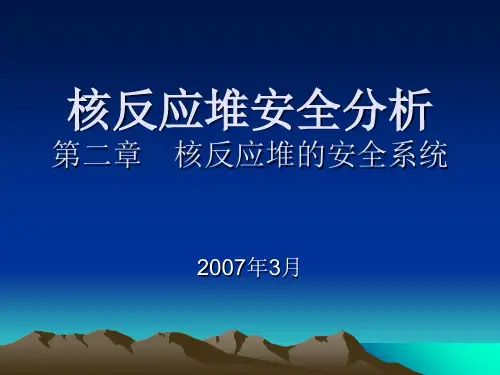 核反应堆安全分析

第二章　核反应堆的安全系统

2007年3月